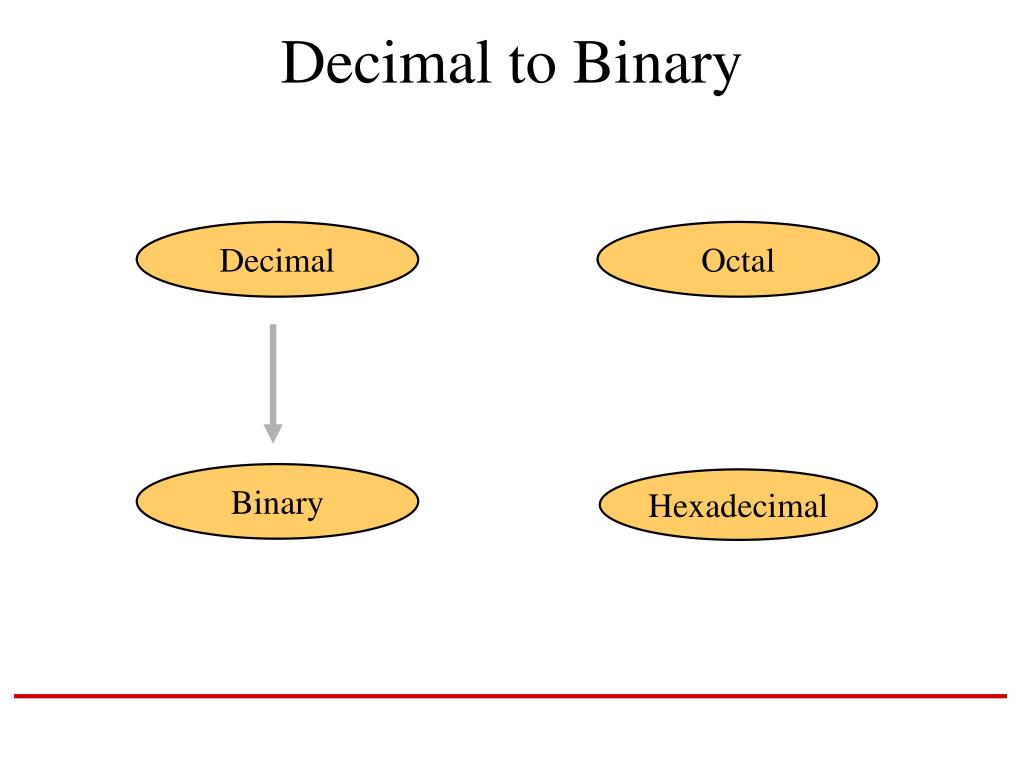 Decimal to Binary

Decimal

Octal

Binary

Hexadecimal